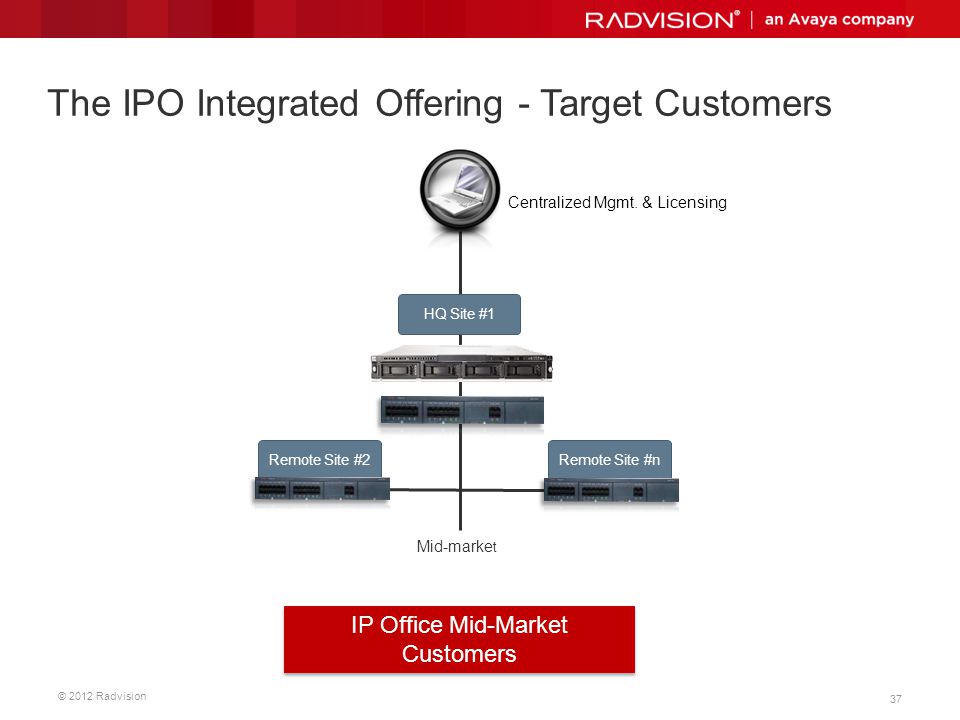 RADVISION® | an Avaya company

The IPO Integrated Offering - Target Customers

Centralized Mgmt. & Licensing

HQ Site #1

Remote Site #2

Remote Site #n

Mid-market

IP Office Mid-Market Customers

© 2012 Radvision

37